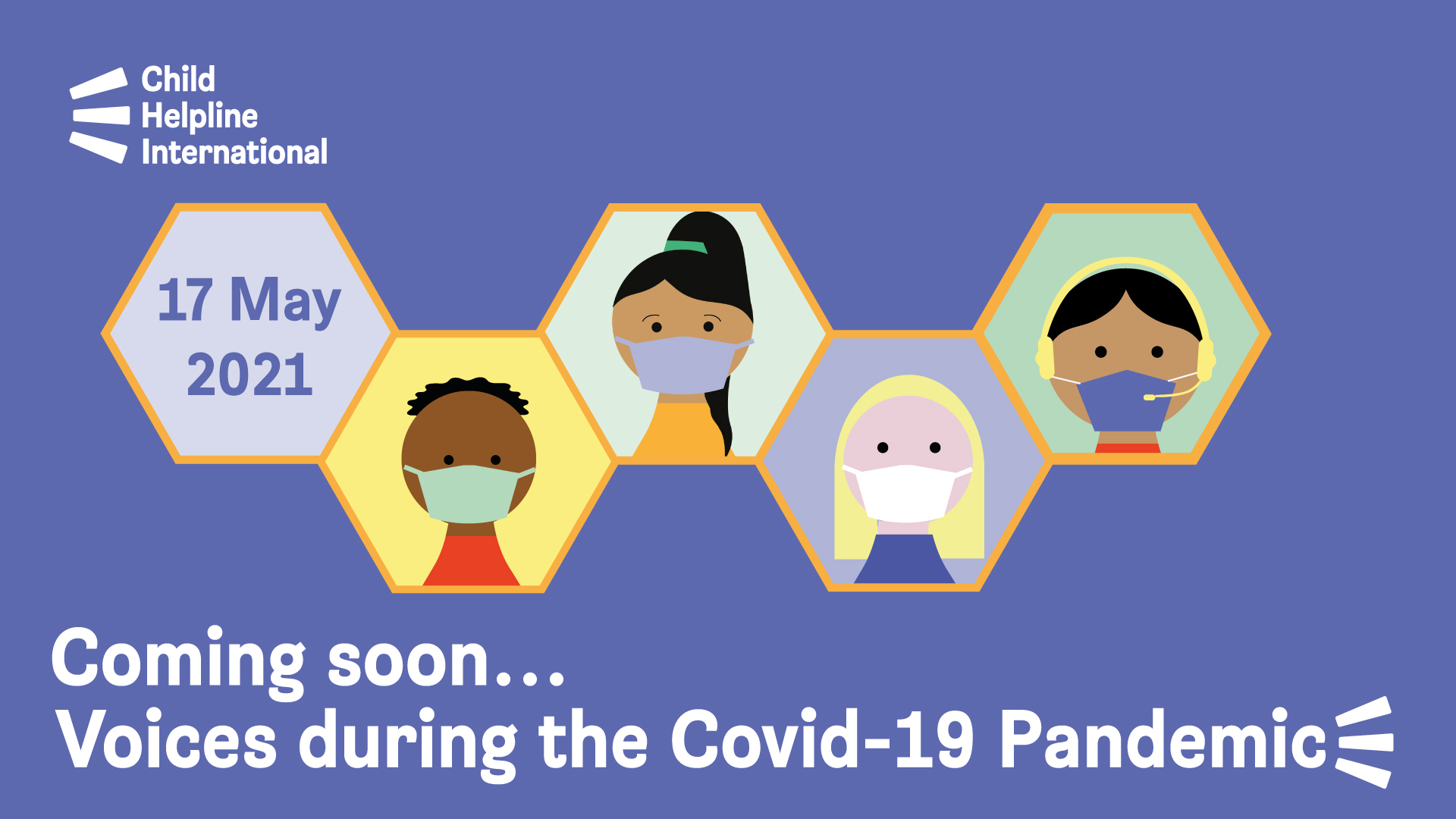 Child Helpline International

17 May 2021

Coming soon...
Voices during the Covid-19 Pandemic